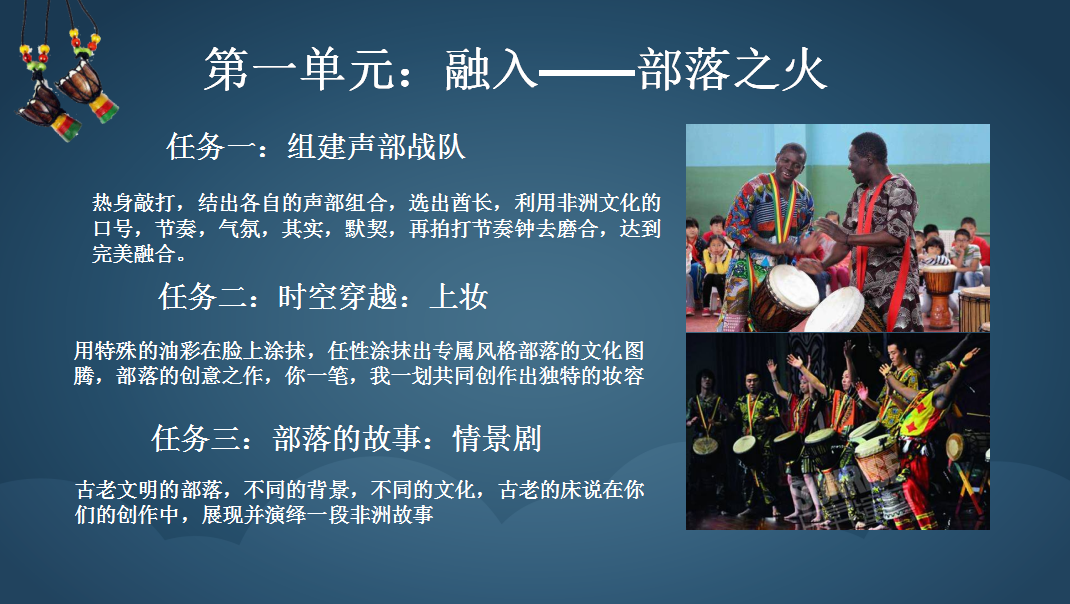 第一单元：融入——部落之火

任务一：组建声部战队

热身敲打，结出各自的声部组合，选出酋长，利用非洲文化的口号，节奏，气氛，其实，默契，再拍打节奏钟去磨合，达到完美融合。

任务二：时空穿越：上妆

用特殊的油彩在脸上涂抹，任性涂抹出专属风格部落的文化图腾，部落的创意之作，你一笔，我一划共同创作出独特的妆容

任务三：部落的故事：情景剧

古老文明的部落，不同的背景，不同的文化，古老的床说在你们的创作中，展现并演绎一段非洲故事